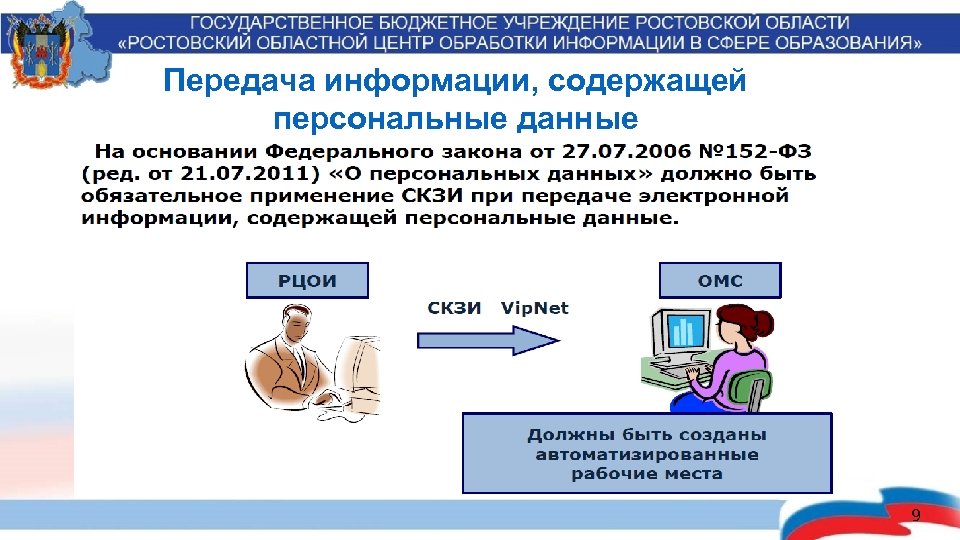 ГОСУДАРСТВЕННОЕ БЮДЖЕТНОЕ УЧРЕЖДЕНИЕ РОСТОВСКОЙ ОБЛАСТИ
«РОСТОВСКИЙ ОБЛАСТНОЙ ЦЕНТР ОБРАБОТКИ ИНФОРМАЦИИ В СФЕРЕ ОБРАЗОВАНИЯ»

Передача информации, содержащей персональные данные

На основании Федерального закона от 27.07.2006 №152-ФЗ (ред. от 21.07.2011) «О персональных данных» должно быть обязательное применение СКЗИ при передаче электронной информации, содержащей персональные данные.

РЦОИ

СКЗИ VipNet

ОМС

Должны быть созданы автоматизированные рабочие места

9